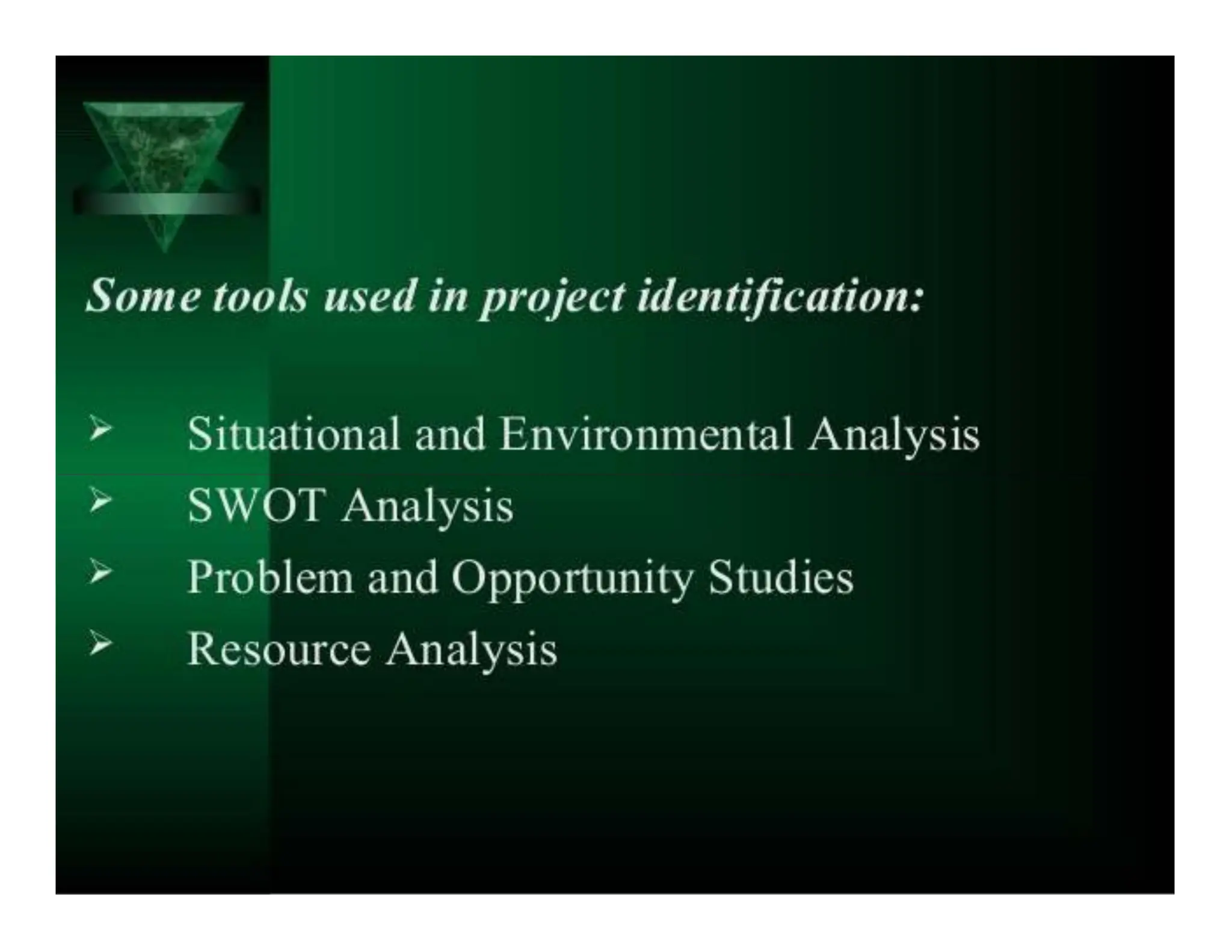 Some tools used in project identification:

➢ Situational and Environmental Analysis
➢ SWOT Analysis
➢ Problem and Opportunity Studies
➢ Resource Analysis